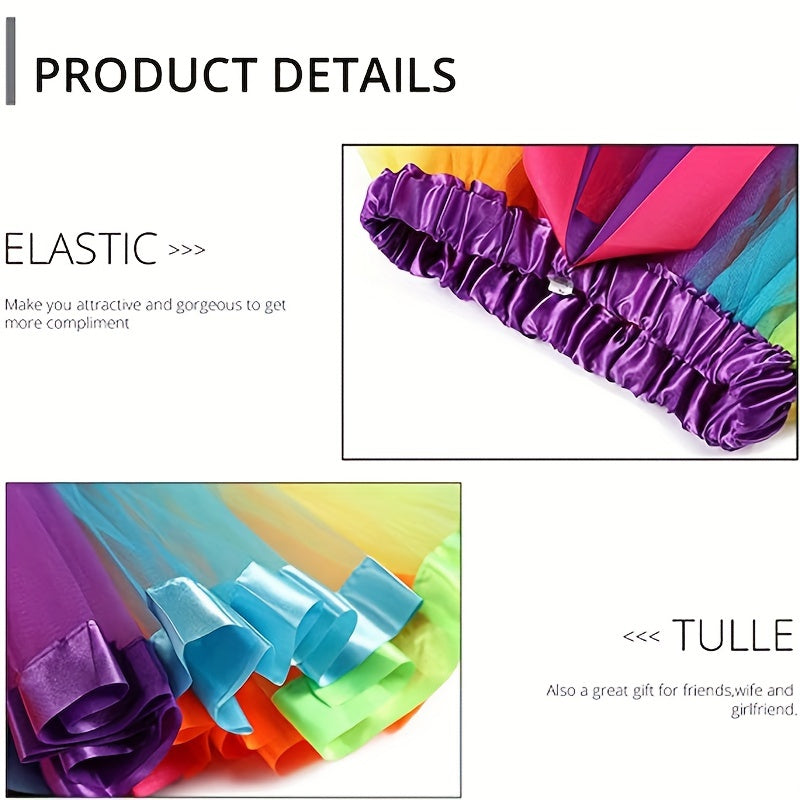 PRODUCT DETAILS

ELASTIC >>>

Make you attractive and gorgeous to get more compliment

<<< TULLE

Also a great gift for friends,wife and girlfriend.